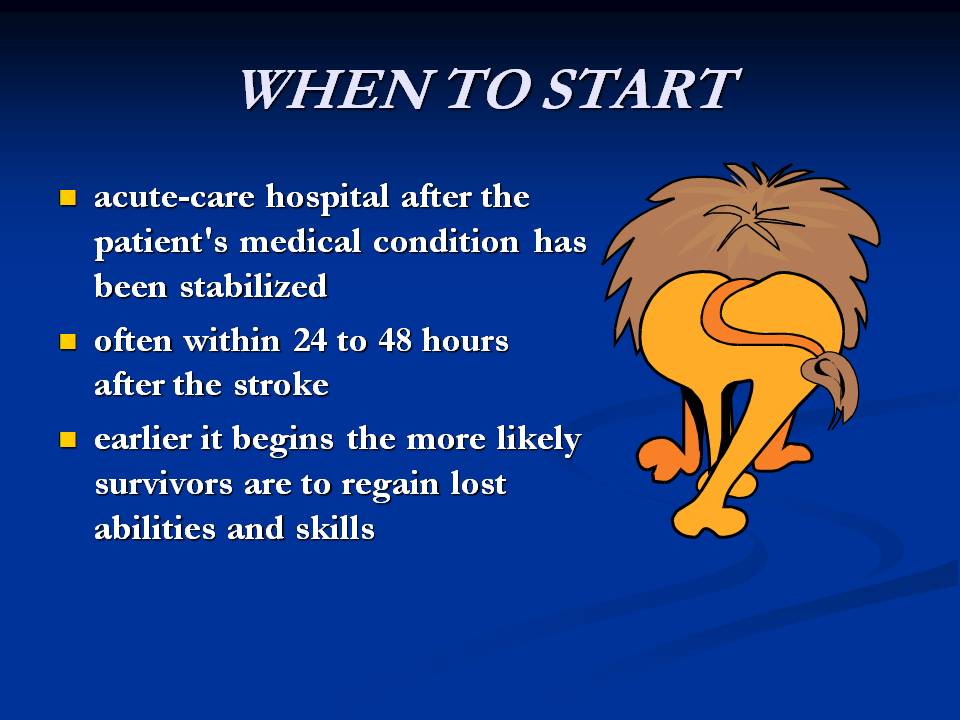 WHEN TO START

- acute-care hospital after the patient's medical condition has been stabilized
- often within 24 to 48 hours after the stroke
- earlier it begins the more likely survivors are to regain lost abilities and skills